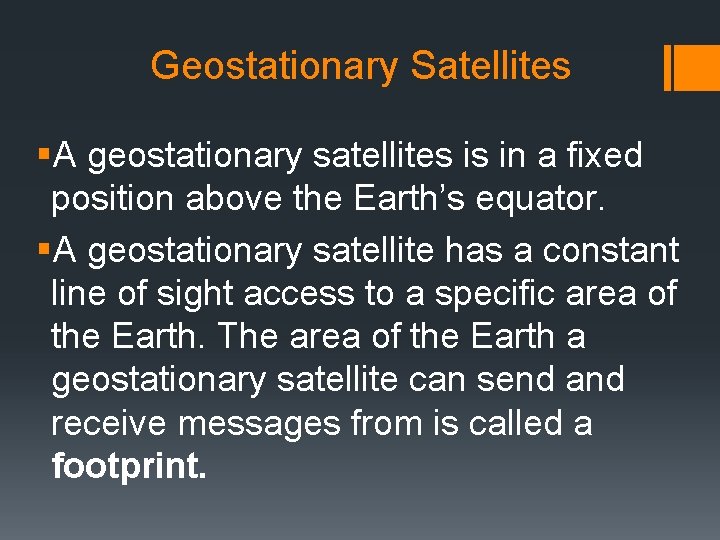 Geostationary Satellites

▪A geostationary satellites is in a fixed position above the Earth’s equator.

▪A geostationary satellite has a constant line of sight access to a specific area of the Earth. The area of the Earth a geostationary satellite can send and receive messages from is called a **footprint.**